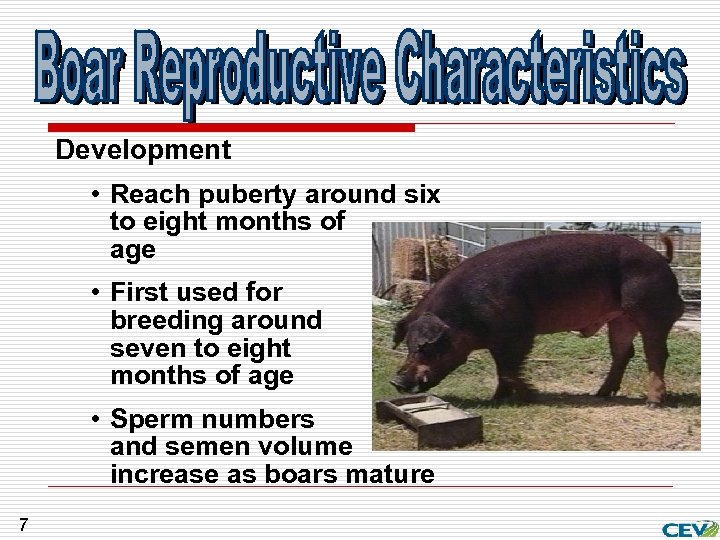 Boar Reproductive Characteristics

Development

• Reach puberty around six to eight months of age

• First used for breeding around seven to eight months of age

• Sperm numbers and semen volume increase as boars mature

7

CEV